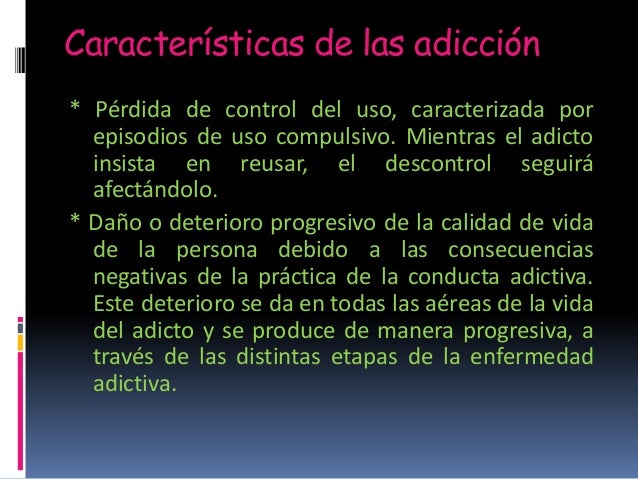 Características de las adicción

* Pérdida de control del uso, caracterizada por episodios de uso compulsivo. Mientras el adicto insista en reusar, el descontrol seguirá afectándolo.

* Daño o deterioro progresivo de la calidad de vida de la persona debido a las consecuencias negativas de la práctica de la conducta adictiva. Este deterioro se da en todas las aéreas de la vida del adicto y se produce de manera progresiva, a través de las distintas etapas de la enfermedad adictiva.